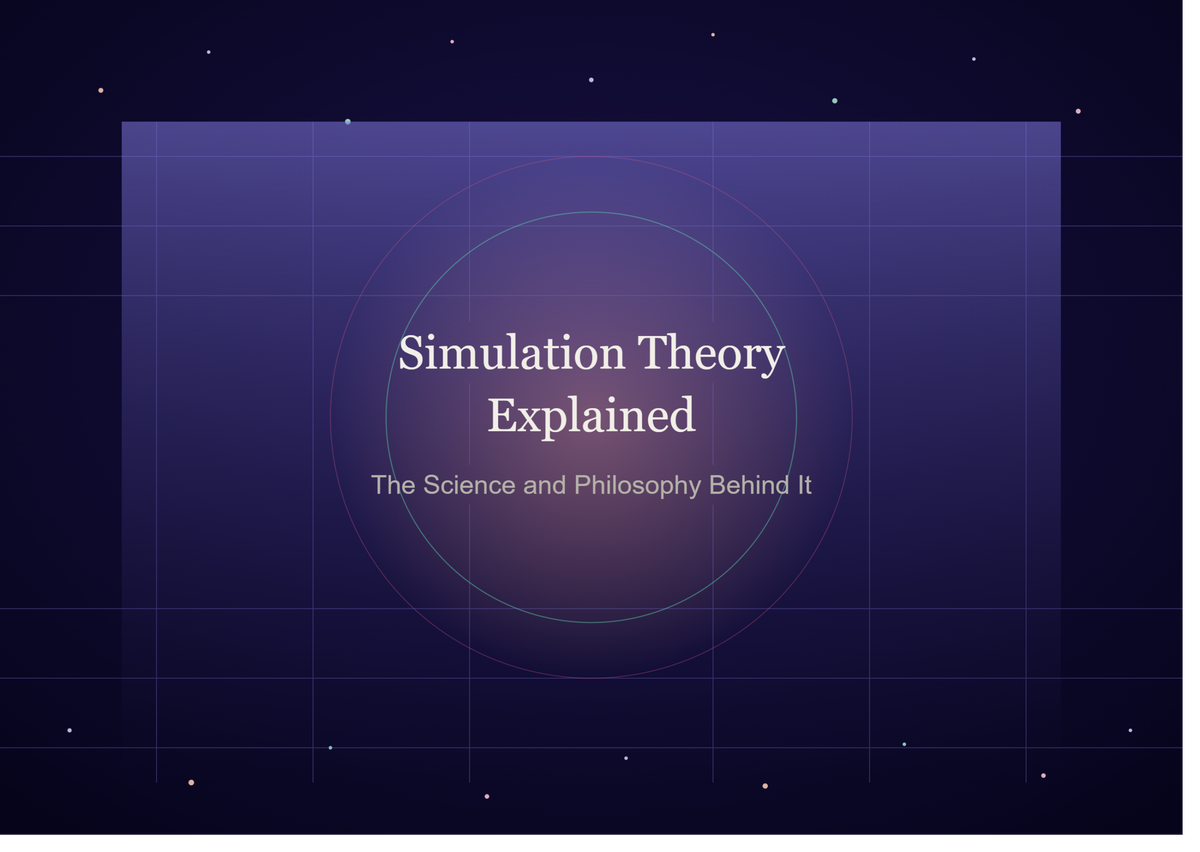 Simulation Theory Explained

The Science and Philosophy Behind It